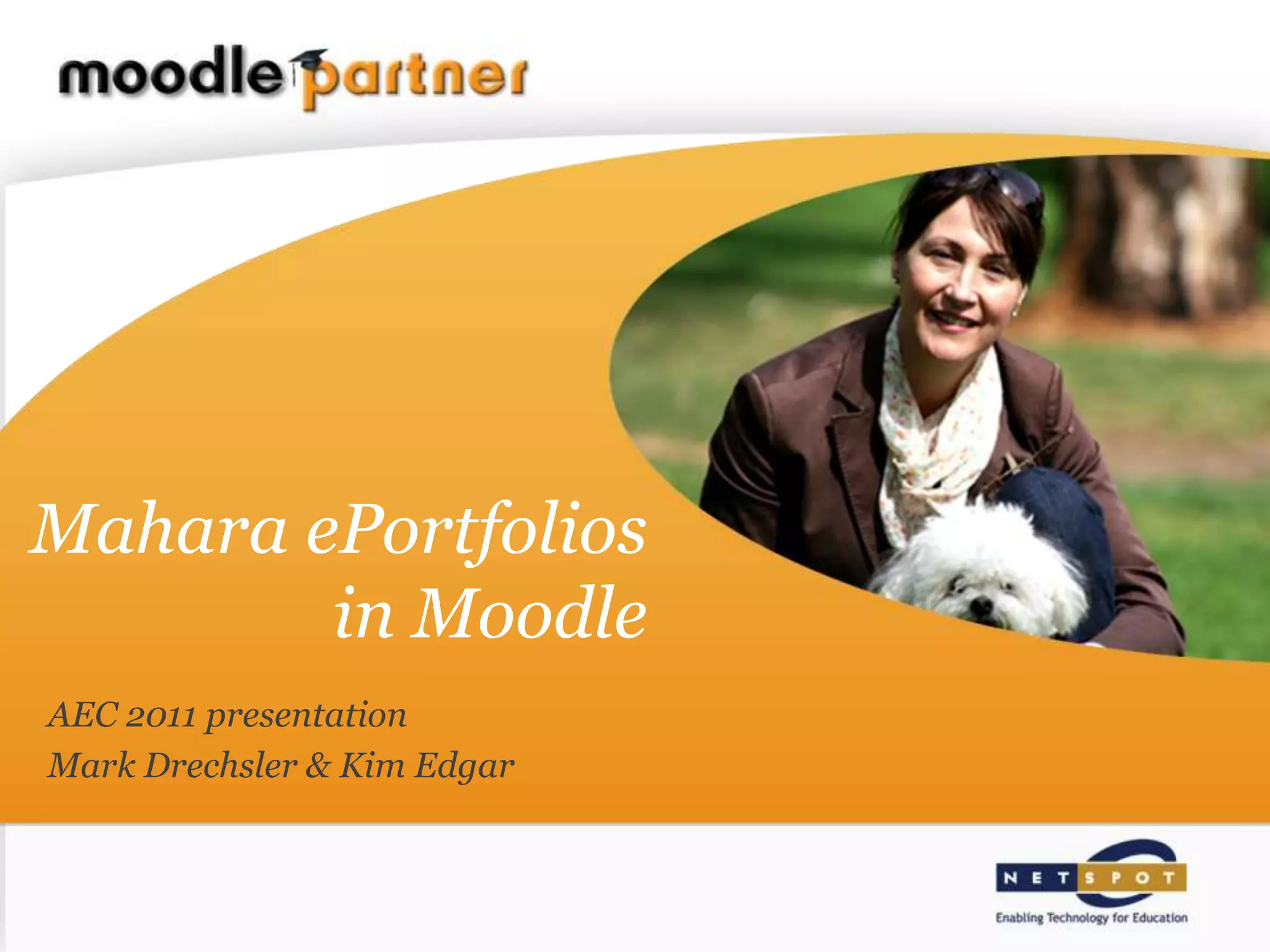 moodle partner

Mahara ePortfolios in Moodle

AEC 2011 presentation
Mark Drechsler & Kim Edgar

NETSPOT
Enabling Technology for Education